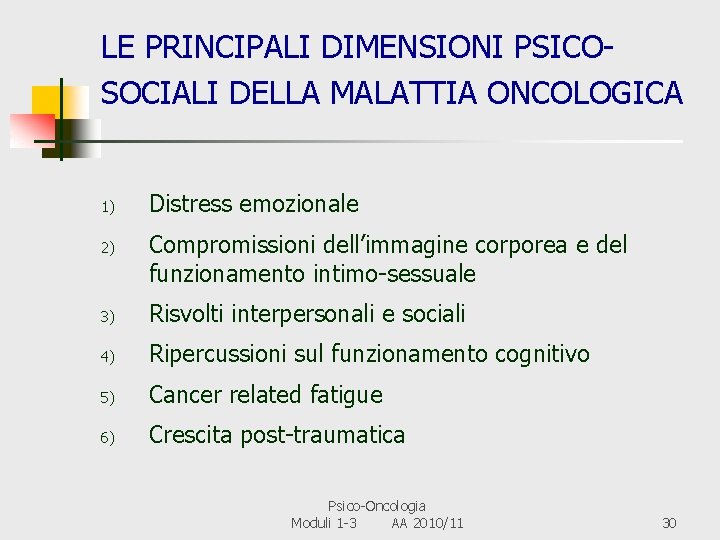 LE PRINCIPALI DIMENSIONI PSICO-SOCIALI DELLA MALATTIA ONCOLOGICA

1) Distress emozionale
2) Compromissioni dell'immagine corporea e del funzionamento intimo-sessuale
3) Risvolti interpersonali e sociali
4) Ripercussioni sul funzionamento cognitivo
5) Cancer related fatigue
6) Crescita post-traumatica

Psico-Oncologia
Moduli 1-3 AA 2010/11

30